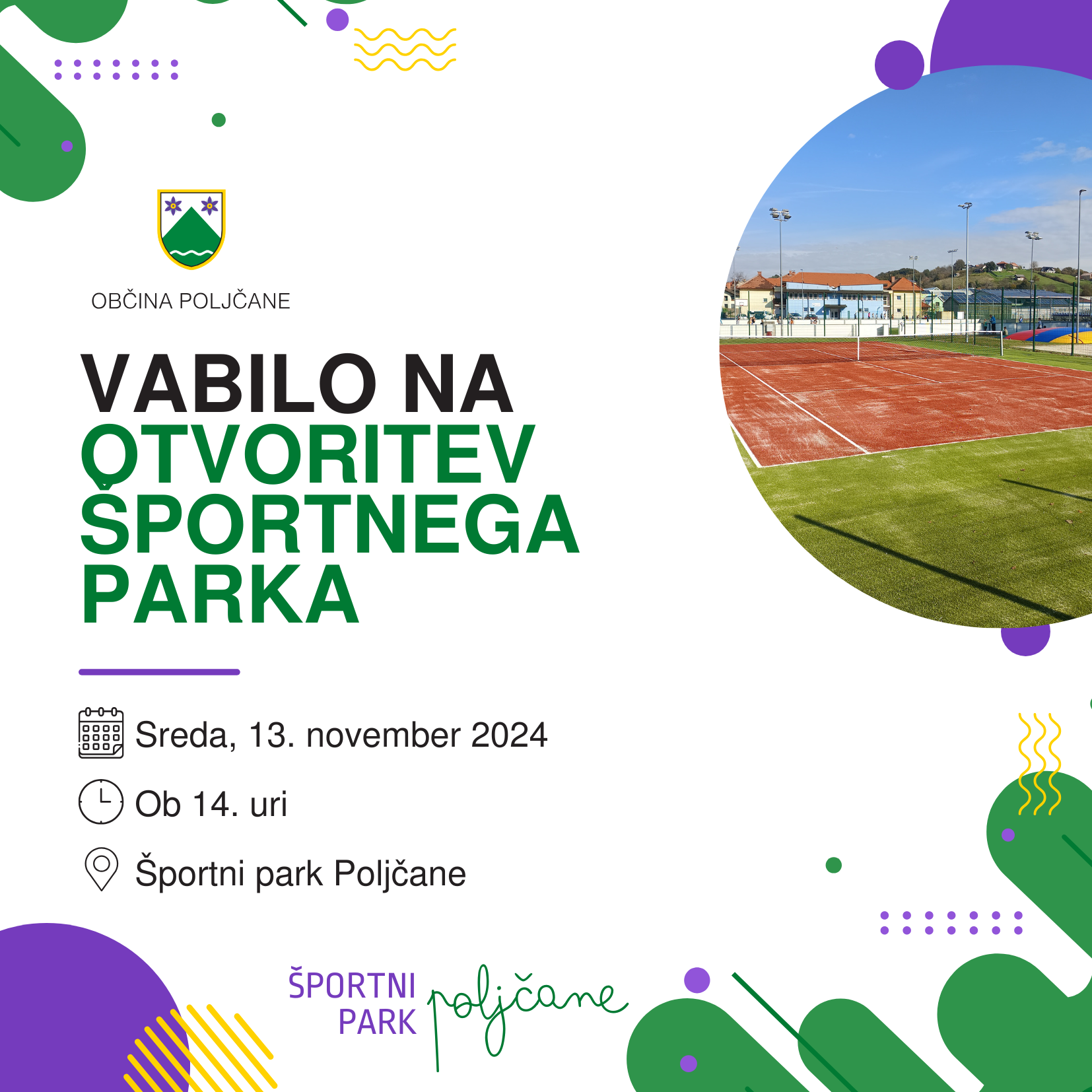 OBČINA POLJČANE

VABILO NA OTVORITEV ŠPORTNEGA PARKA

Sreda, 13. november 2024

Ob 14. uri

Športni park Poljčane

ŠPORTNI PARK poljčane